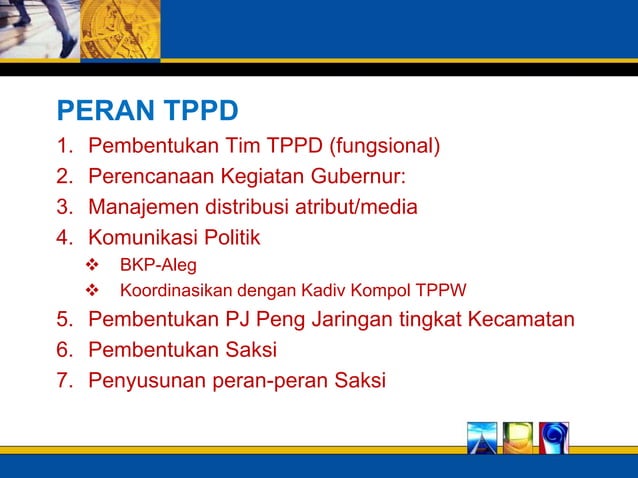 PERAN TPPD

1. Pembentukan Tim TPPD (fungsional)
2. Perencanaan Kegiatan Gubernur:
3. Manajemen distribusi atribut/media
4. Komunikasi Politik
   ❖ BKP-Aleg
   ❖ Koordinasikan dengan Kadiv Kompol TPPW
5. Pembentukan PJ Peng Jaringan tingkat Kecamatan
6. Pembentukan Saksi
7. Penyusunan peran-peran Saksi